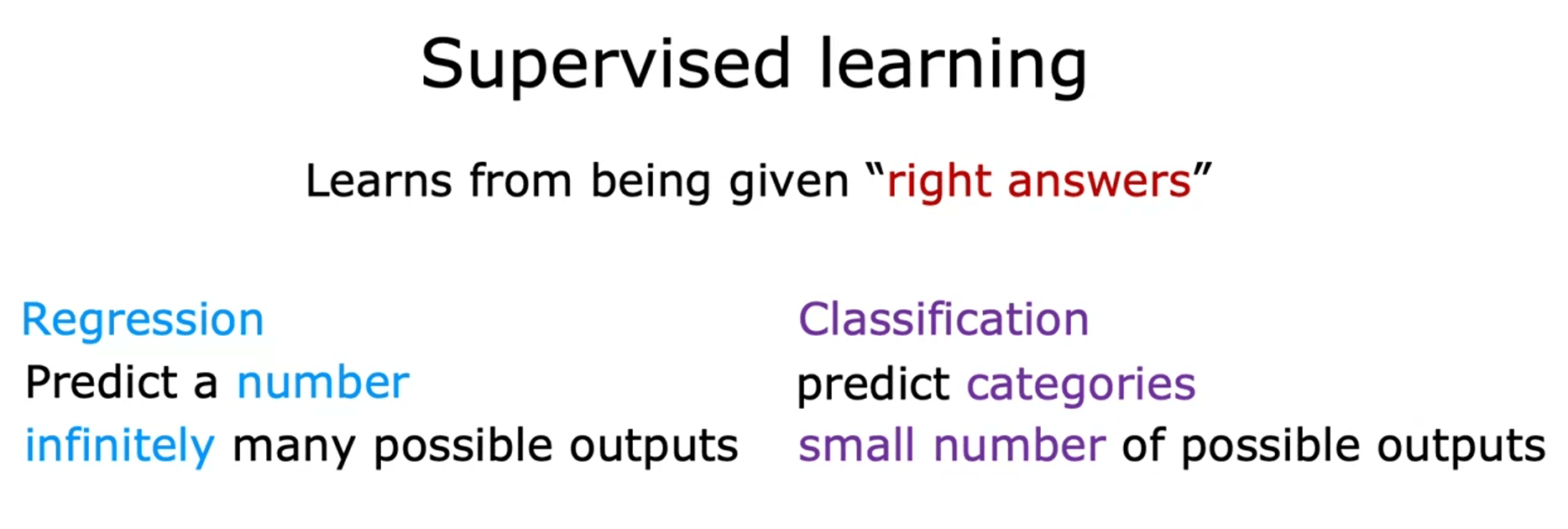 Supervised learning

Learns from being given “right answers”

Regression
Predict a number
infinitely many possible outputs

Classification
predict categories
small number of possible outputs